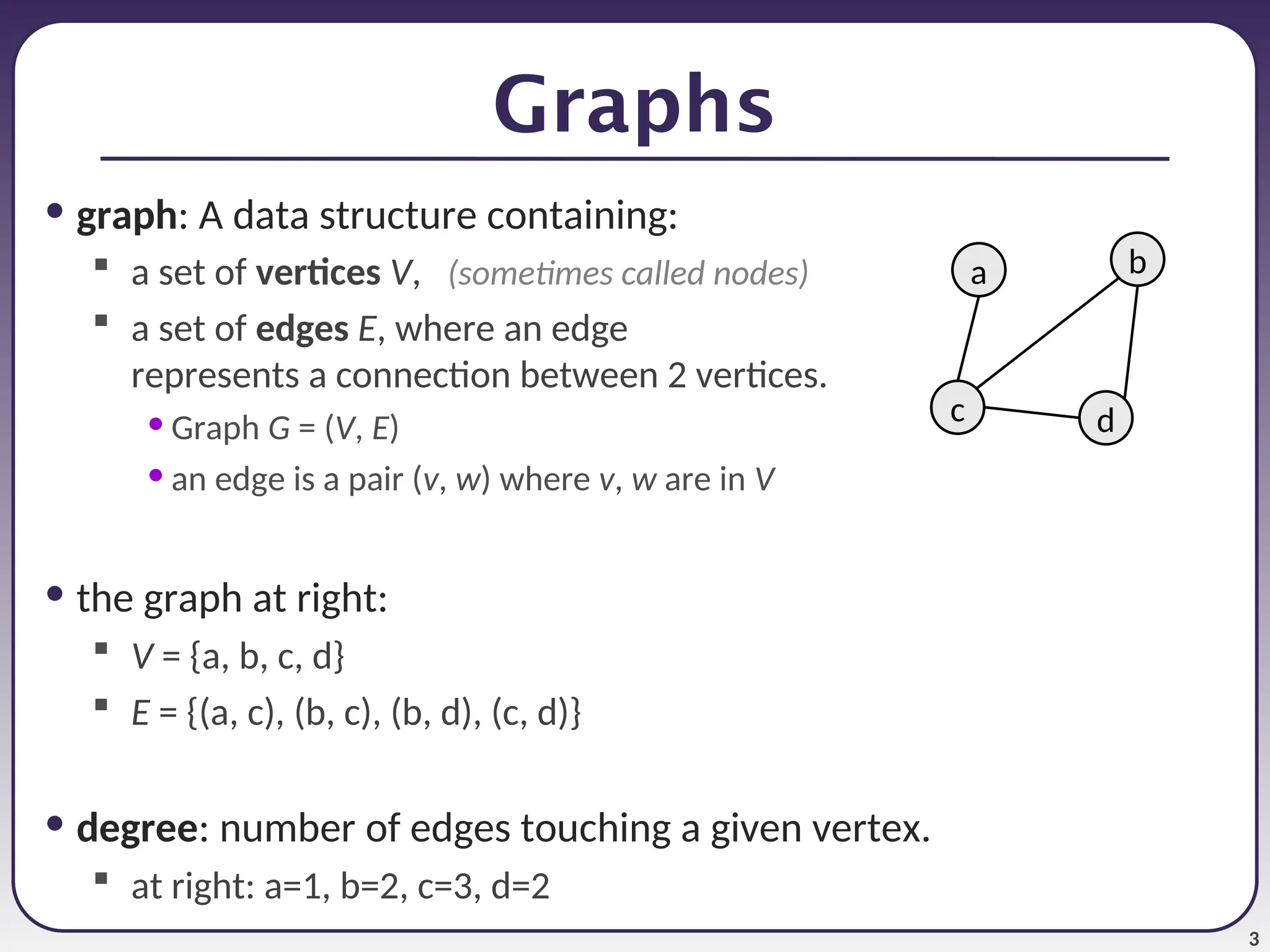 Graphs

• graph: A data structure containing:
  ▪ a set of vertices V, (sometimes called nodes)
  ▪ a set of edges E, where an edge represents a connection between 2 vertices.
    • Graph G = (V, E)
    • an edge is a pair (v, w) where v, w are in V

a
b
c
d

• the graph at right:
  ▪ V = {a, b, c, d}
  ▪ E = {(a, c), (b, c), (b, d), (c, d)}

• degree: number of edges touching a given vertex.
  ▪ at right: a=1, b=2, c=3, d=2

3